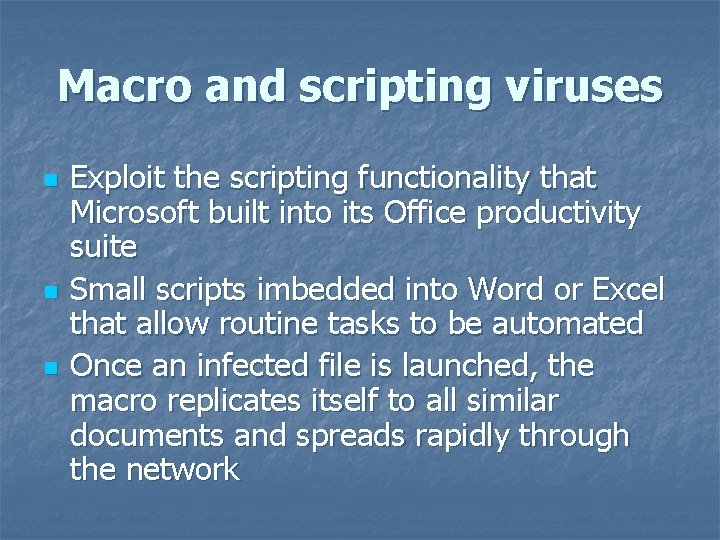 Macro and scripting viruses

- Exploit the scripting functionality that Microsoft built into its Office productivity suite
- Small scripts imbedded into Word or Excel that allow routine tasks to be automated
- Once an infected file is launched, the macro replicates itself to all similar documents and spreads rapidly through the network